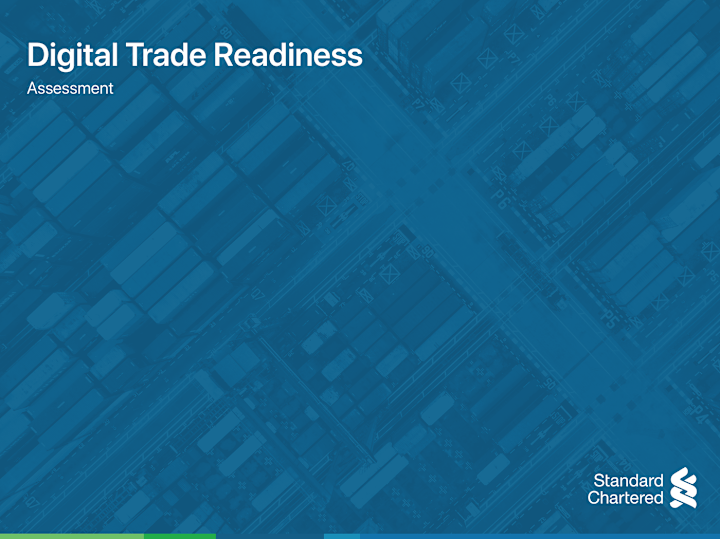 Digital Trade Readiness

Assessment

Standard Chartered